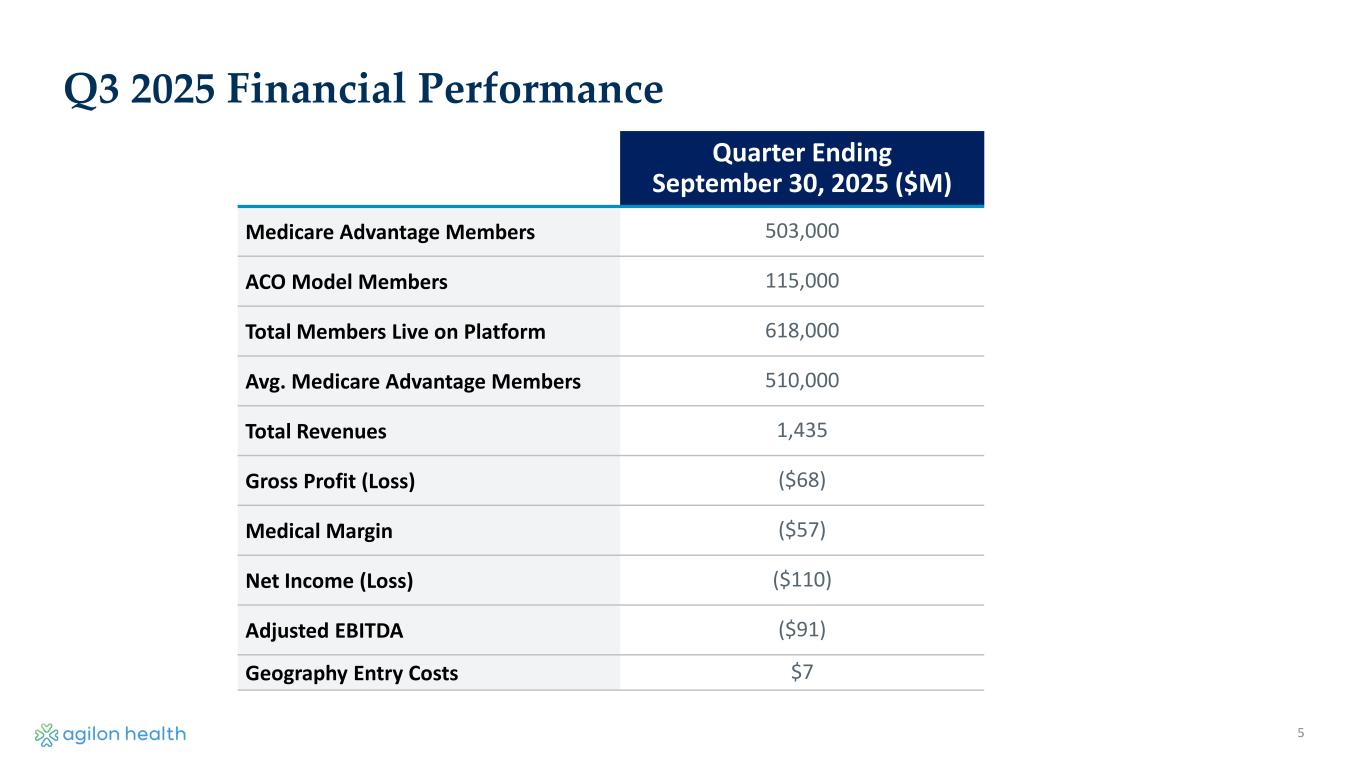 Q3 2025 Financial Performance

| | Quarter Ending September 30, 2025 (\$M) |
|---|---|
| Medicare Advantage Members | 503,000 |
| ACO Model Members | 115,000 |
| Total Members Live on Platform | 618,000 |
| Avg. Medicare Advantage Members | 510,000 |
| Total Revenues | 1,435 |
| Gross Profit (Loss) | (\$68) |
| Medical Margin | (\$57) |
| Net Income (Loss) | (\$110) |
| Adjusted EBITDA | (\$91) |
| Geography Entry Costs | \$7 |

agilon health

5